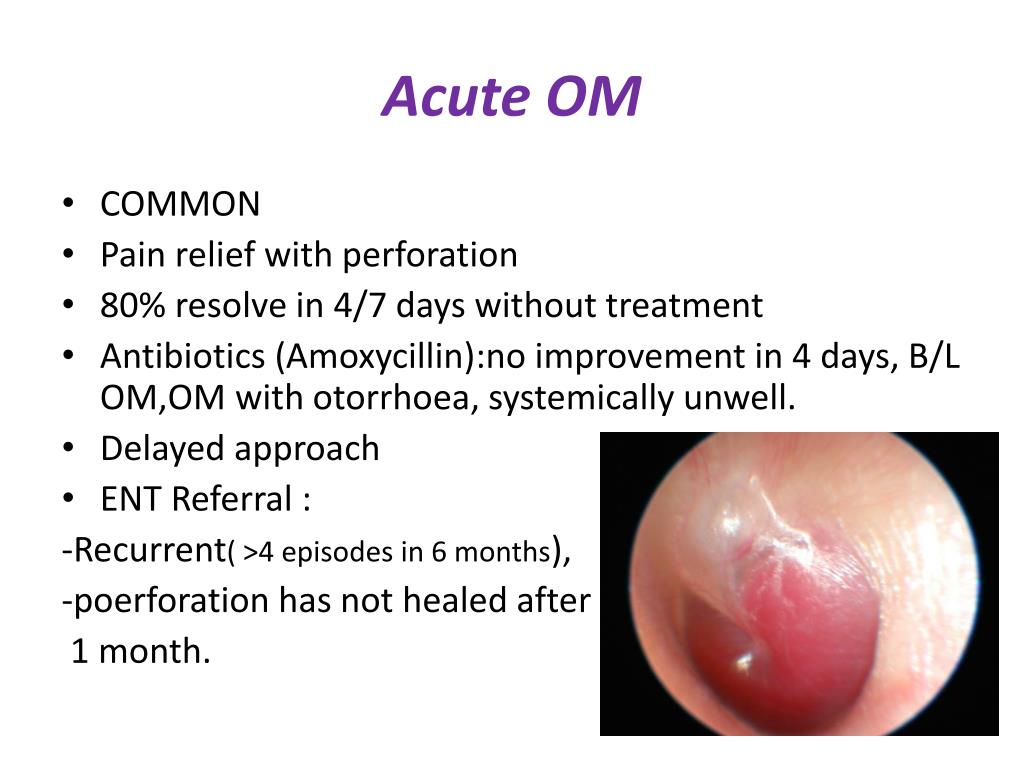 Acute OM

• COMMON
• Pain relief with perforation
• 80% resolve in 4/7 days without treatment
• Antibiotics (Amoxycillin):no improvement in 4 days, B/L OM,OM with otorrhoea, systemically unwell.
• Delayed approach
• ENT Referral :

-Recurrent( >4 episodes in 6 months),
-poerforation has not healed after 1 month.